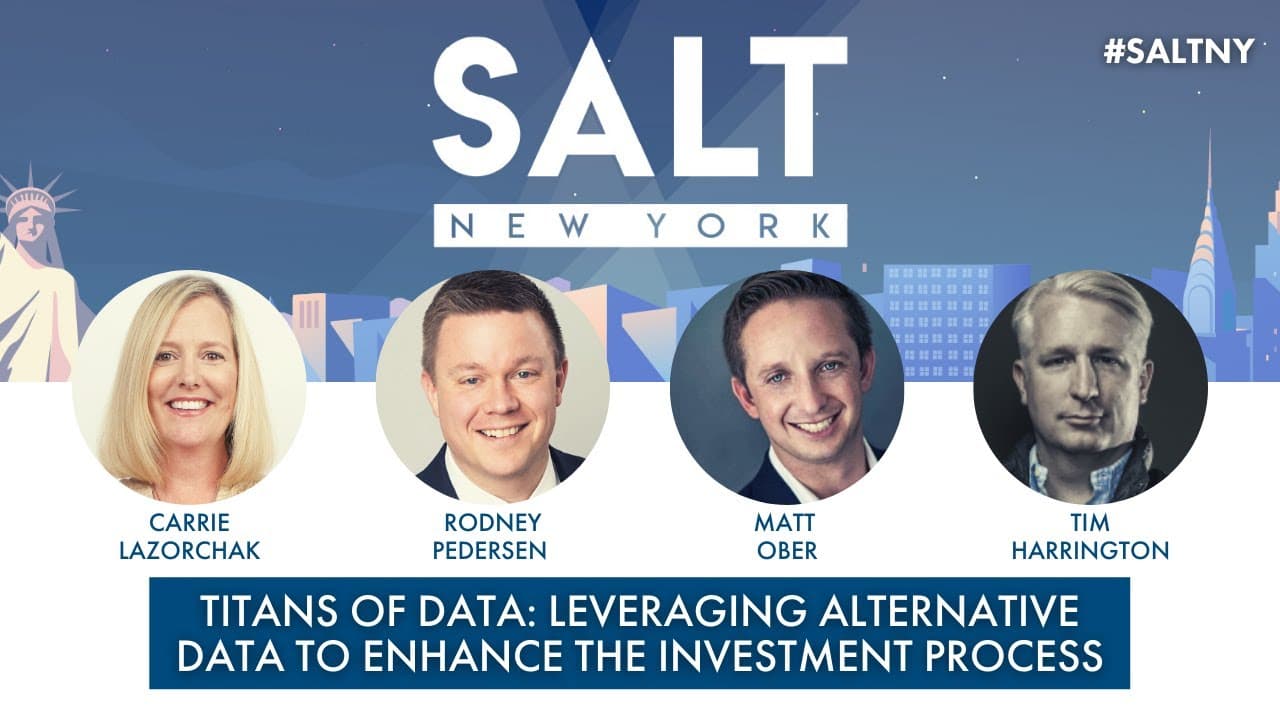 SALT
NEW YORK

#SALTNY

CARRIE LAZORCHAK

RODNEY PEDERSEN

MATT OBER

TIM HARRINGTON

TITANS OF DATA: LEVERAGING ALTERNATIVE DATA TO ENHANCE THE INVESTMENT PROCESS